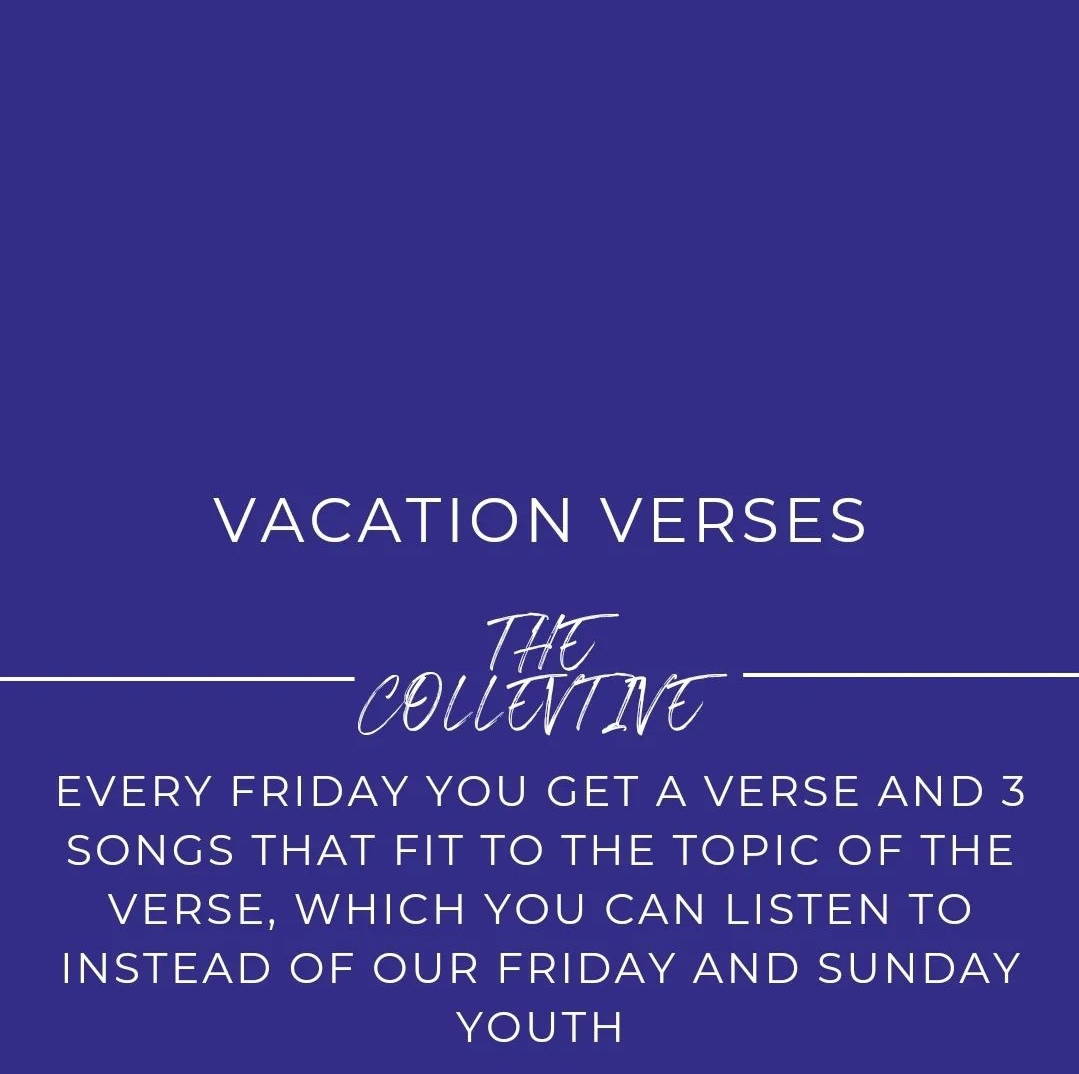 VACATION VERSES

THE COLLECTIVE

EVERY FRIDAY YOU GET A VERSE AND 3 SONGS THAT FIT TO THE TOPIC OF THE VERSE, WHICH YOU CAN LISTEN TO INSTEAD OF OUR FRIDAY AND SUNDAY YOUTH